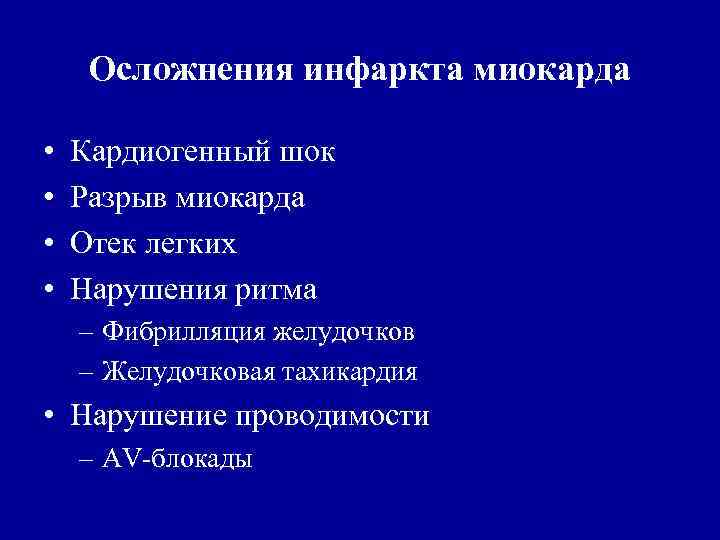 Осложнения инфаркта миокарда

• Кардиогенный шок
• Разрыв миокарда
• Отек легких
• Нарушения ритма
– Фибрилляция желудочков
– Желудочковая тахикардия
• Нарушение проводимости
– AV-блокады